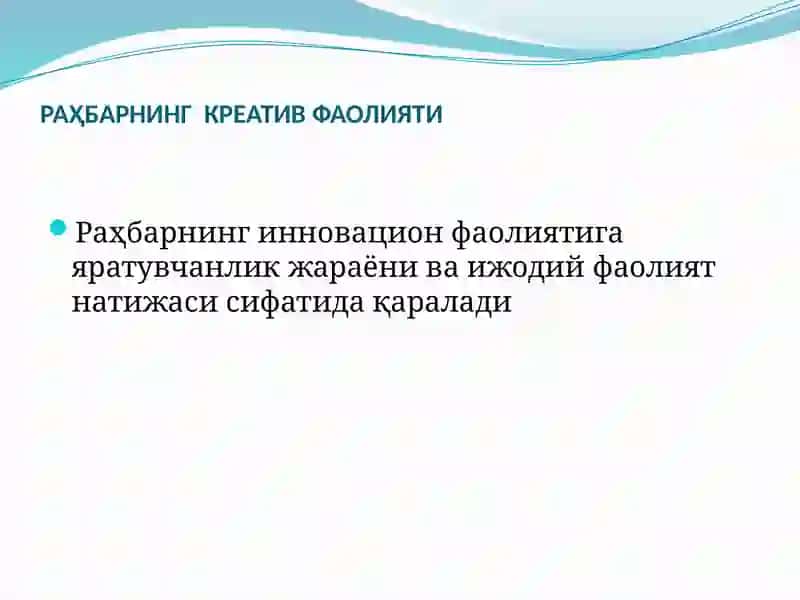 РАҲБАРНИНГ КРЕАТИВ ФАОЛИЯТИ

Раҳбарнинг инновацион фаолиятига яратувчанлик жараёни ва ижодий фаолият натижаси сифатида қаралади